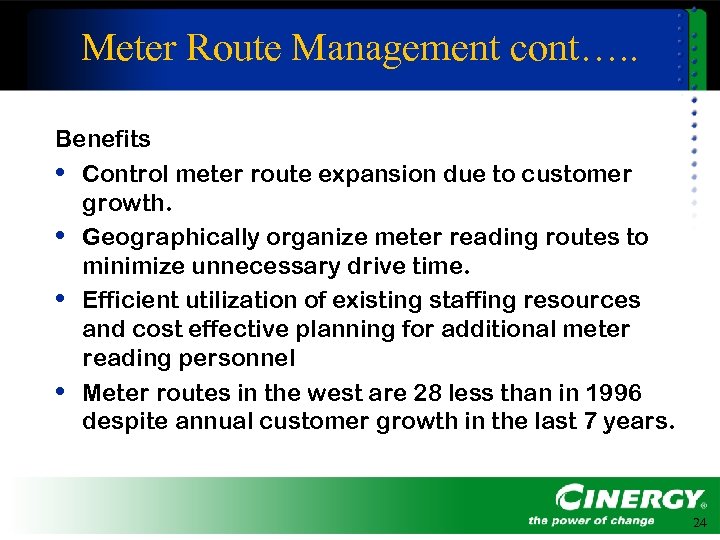 Meter Route Management cont…..

Benefits

• Control meter route expansion due to customer growth.

• Geographically organize meter reading routes to minimize unnecessary drive time.

• Efficient utilization of existing staffing resources and cost effective planning for additional meter reading personnel

• Meter routes in the west are 28 less than in 1996 despite annual customer growth in the last 7 years.

CINERGY®
the power of change

24